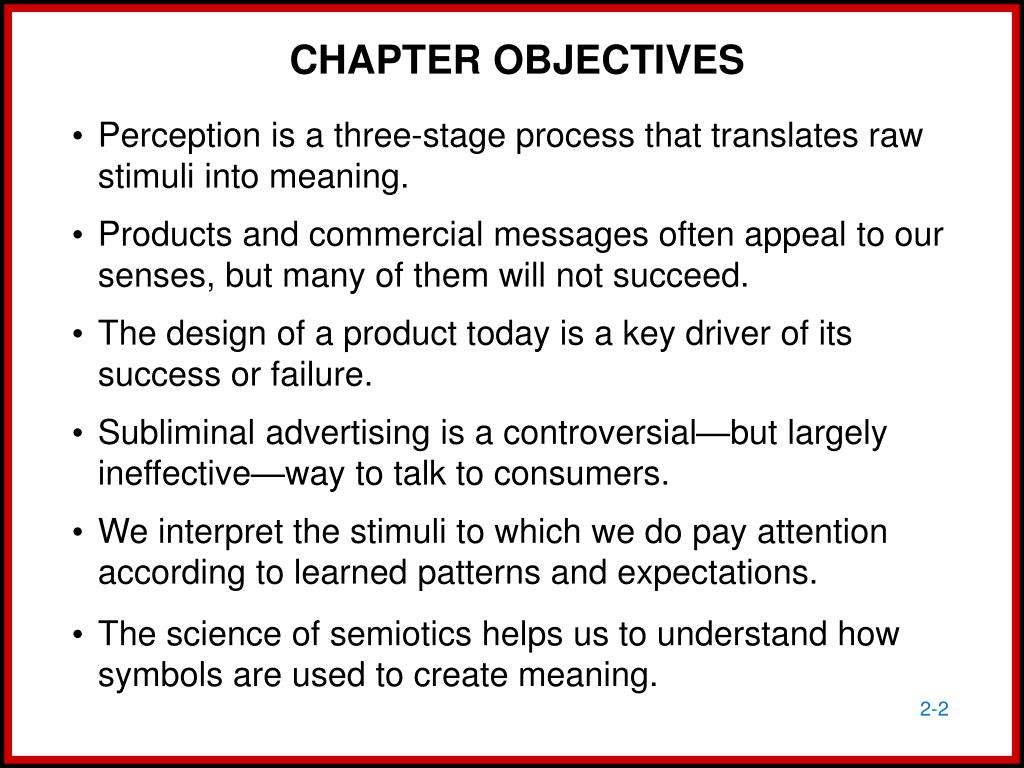 CHAPTER OBJECTIVES

• Perception is a three-stage process that translates raw stimuli into meaning.

• Products and commercial messages often appeal to our senses, but many of them will not succeed.

• The design of a product today is a key driver of its success or failure.

• Subliminal advertising is a controversial—but largely ineffective—way to talk to consumers.

• We interpret the stimuli to which we do pay attention according to learned patterns and expectations.

• The science of semiotics helps us to understand how symbols are used to create meaning.

2-2